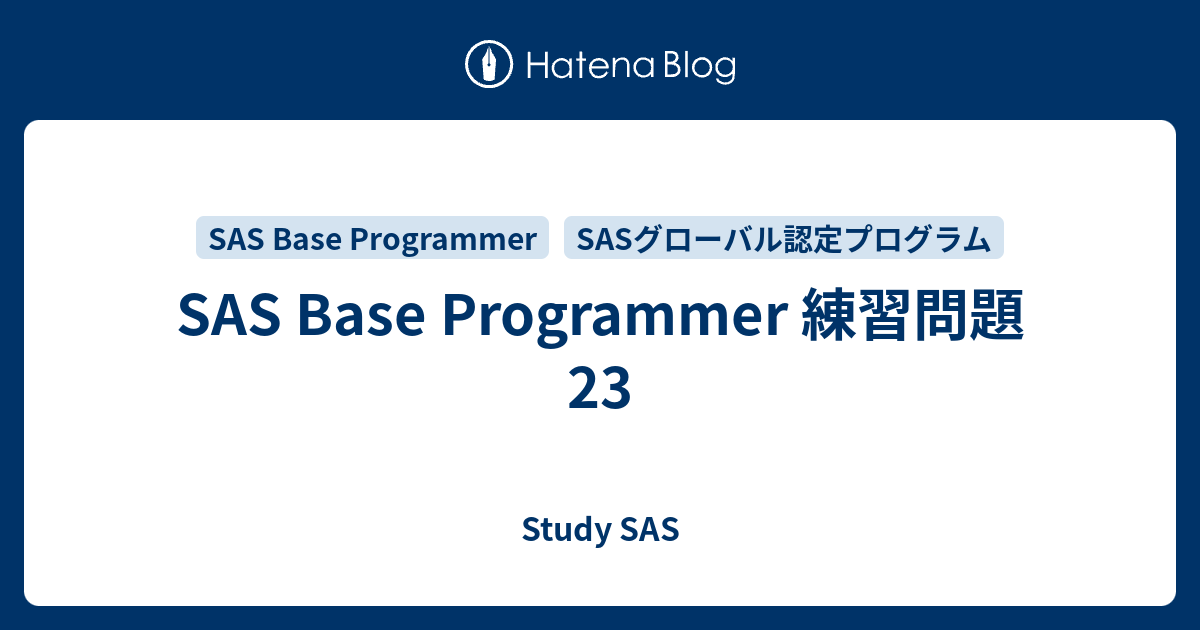 Hatena Blog

SAS Base Programmer

SASグローバル認定プログラム

SAS Base Programmer 練習問題 23

Study SAS